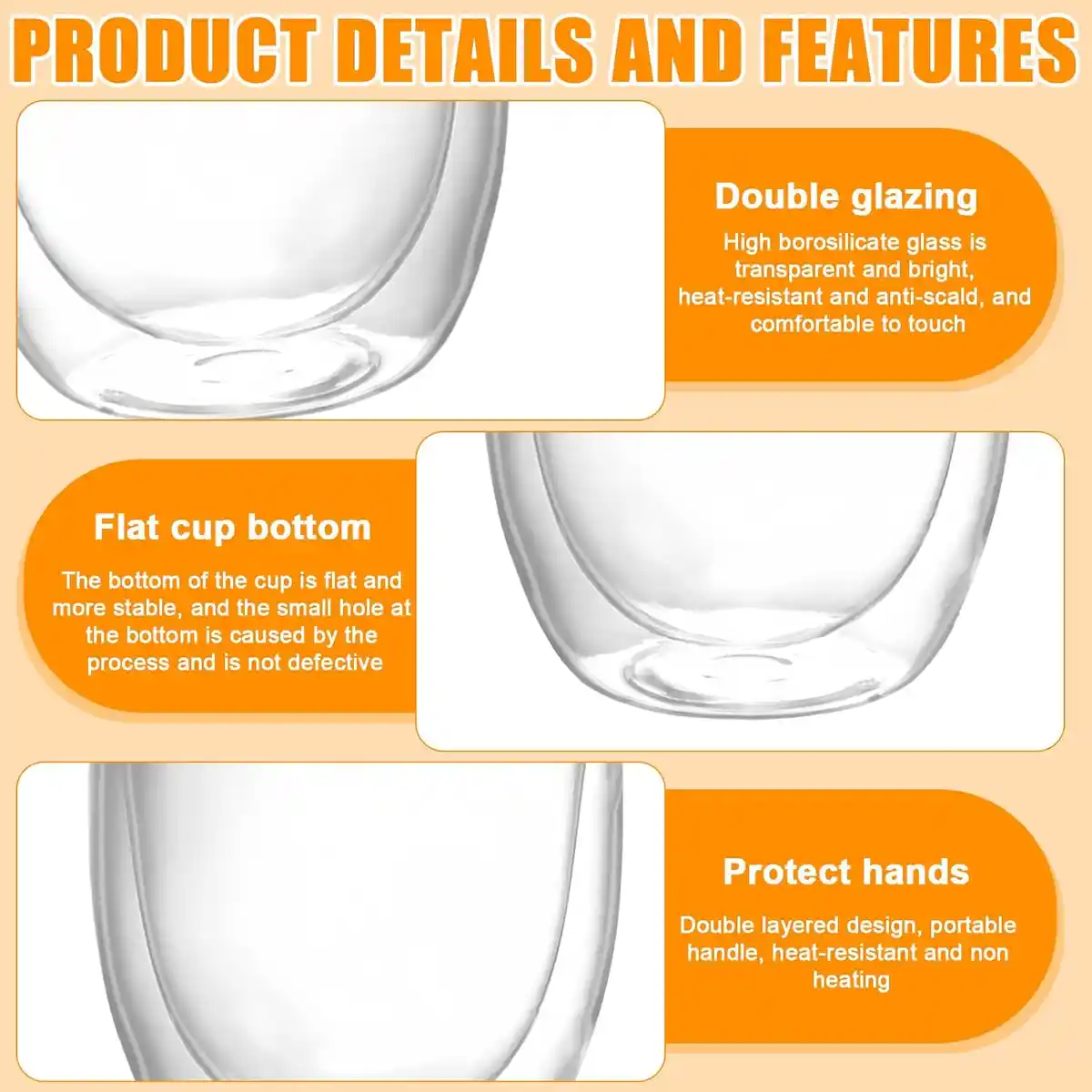 PRODUCT DETAILS AND FEATURES

Double glazing

High borosilicate glass is transparent and bright, heat-resistant and anti-scald, and comfortable to touch

Flat cup bottom

The bottom of the cup is flat and more stable, and the small hole at the bottom is caused by the process and is not defective

Protect hands

Double layered design, portable handle, heat-resistant and non heating